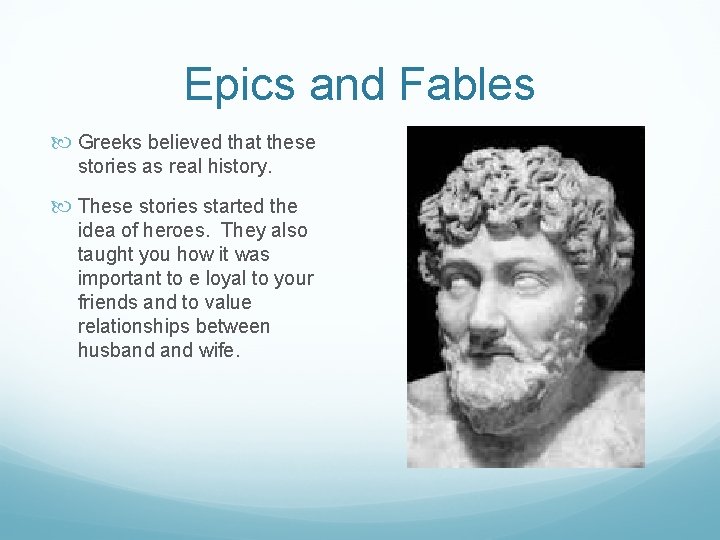 Epics and Fables

Greeks believed that these stories as real history.

These stories started the idea of heroes. They also taught you how it was important to e loyal to your friends and to value relationships between husband and wife.